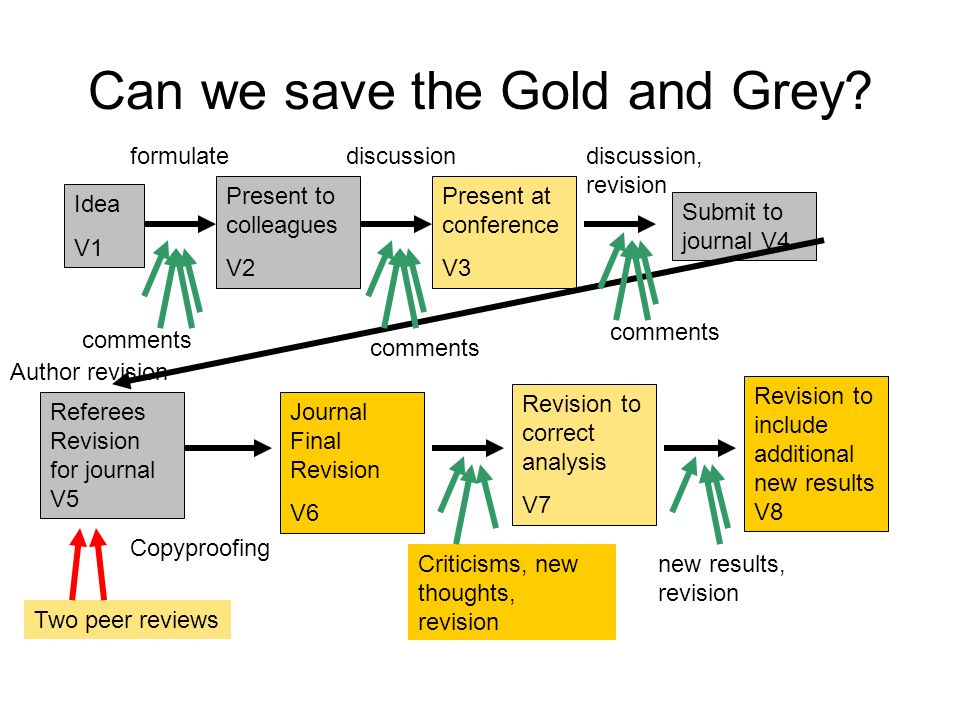 Can we save the Gold and Grey?

formulate

discussion

discussion, revision

Idea
V1

Present to colleagues
V2

Present at conference
V3

Submit to journal V4

comments

comments

comments

Author revision

Referees Revision for journal
V5

Journal Final Revision
V6

Revision to correct analysis
V7

Revision to include additional new results
V8

Copyproofing

Two peer reviews

Criticisms, new thoughts, revision

new results, revision